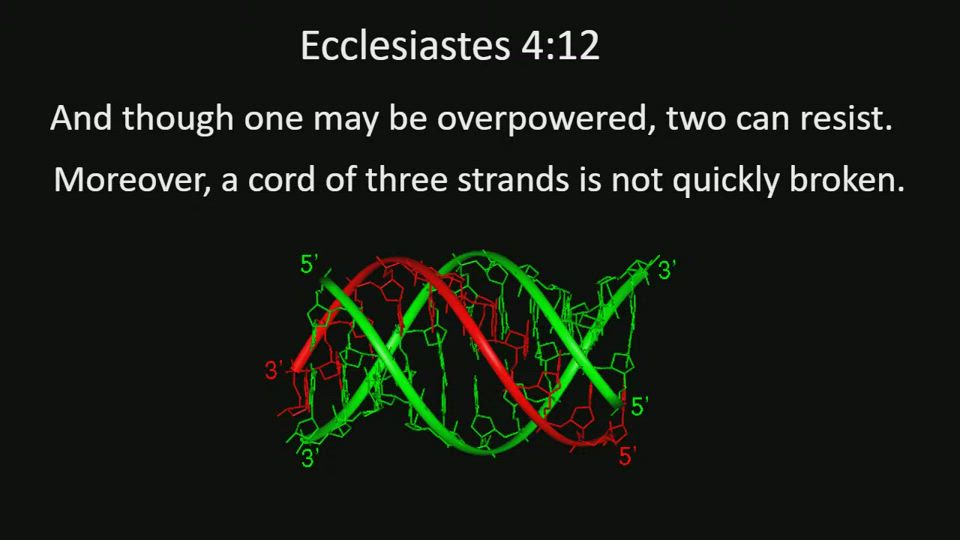 Ecclesiastes 4:12

And though one may be overpowered, two can resist.

Moreover, a cord of three strands is not quickly broken.

5'
3'
3'
5'
3'
5'